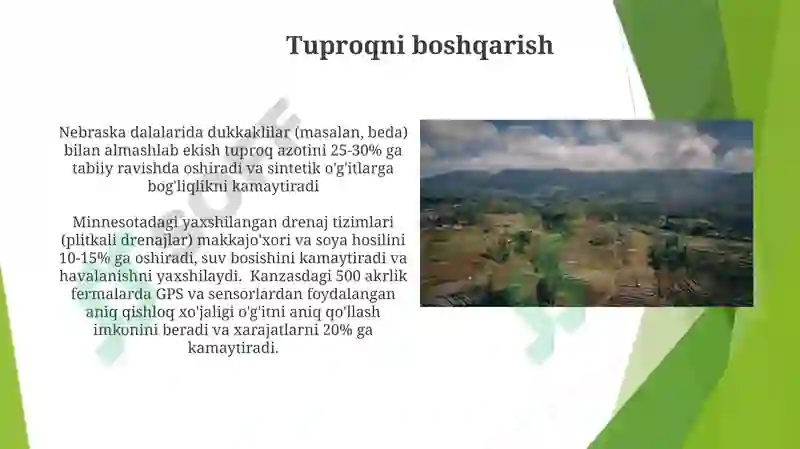 Tuproqni boshqarish

Nebraska dalalarida dukkaklilar (masalan, beda) bilan almashlab ekish tuproq azotini 25-30% ga tabiiy ravishda oshiradi va sintetik o'g'itlarga bog'liqlikni kamaytiradi

Minnesotadagi yaxshilangan drenaj tizimlari (plitkali drenajlar) makkajo'xori va soya hosilini 10-15% ga oshiradi, suv bosishini kamaytiradi va havalanishni yaxshilaydi. Kanzasdagi 500 akrlik fermalarda GPS va sensorlardan foydalangan aniq qishloq xo'jaligi o'g'itni aniq qo'llash imkonini beradi va xarajatlarni 20% ga kamaytiradi.